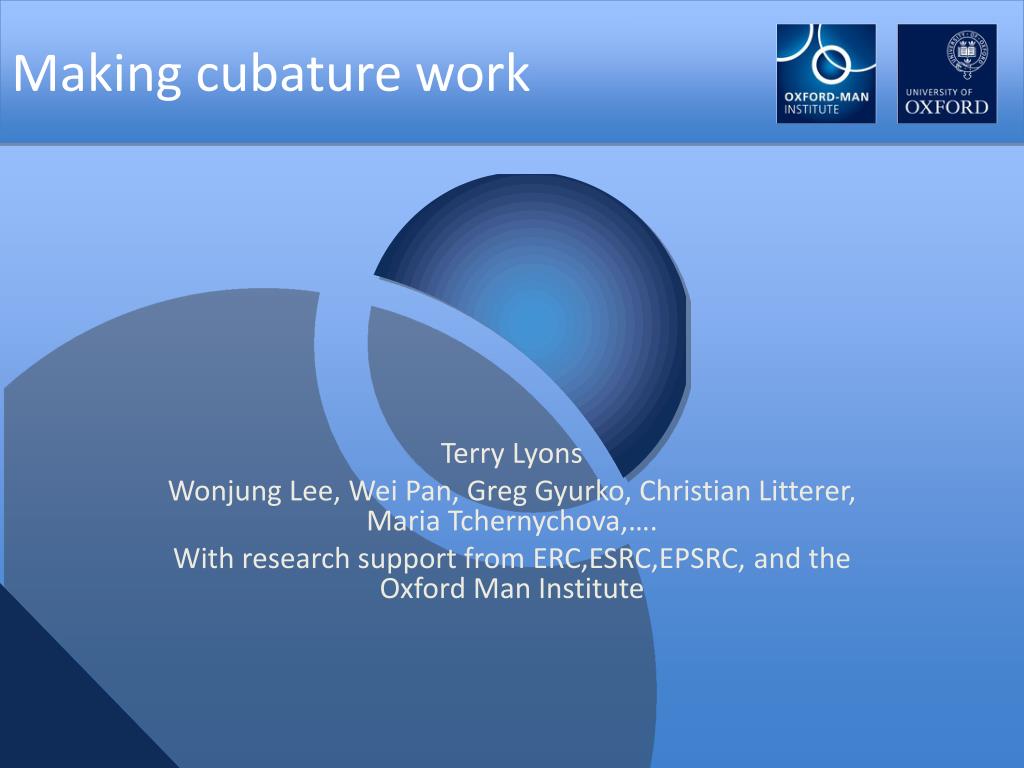 Making cubature work

OXFORD-MAN INSTITUTE

UNIVERSITY OF OXFORD

Terry Lyons
Wonjung Lee, Wei Pan, Greg Gyurko, Christian Litterer, Maria Tchernychova,….
With research support from ERC,ESRC,EPSRC, and the Oxford Man Institute